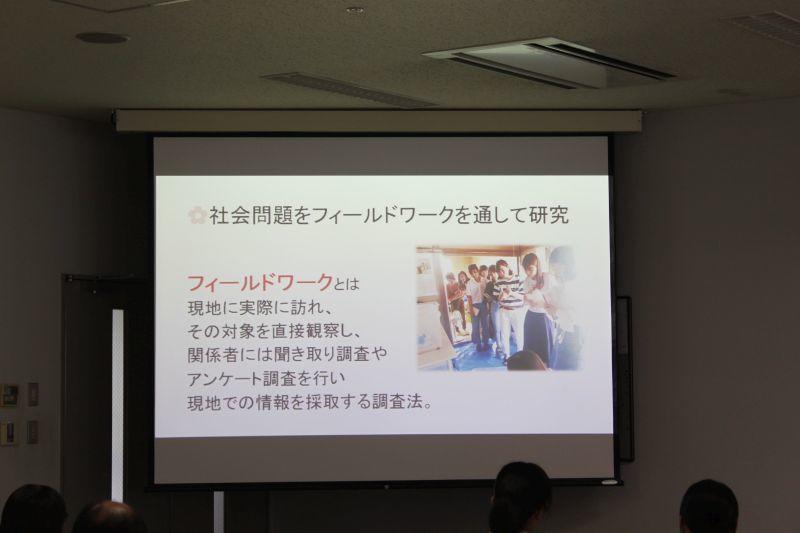 社会問題をフィールドワークを通して研究

フィールドワークとは
現地に実際に訪れ、
その対象を直接観察し、
関係者には聞き取り調査や
アンケート調査を行い
現地での情報を採取する調査法。